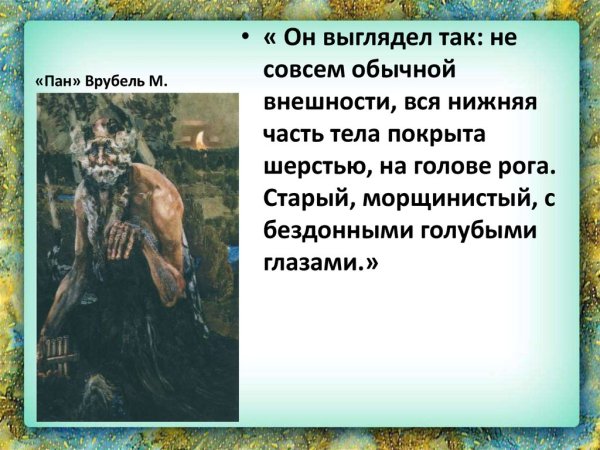 «Пан» Врубель М.

• « Он выглядел так: не совсем обычной внешности, вся нижняя часть тела покрыта шерстью, на голове рога. Старый, морщинистый, с бездонными голубыми глазами.»